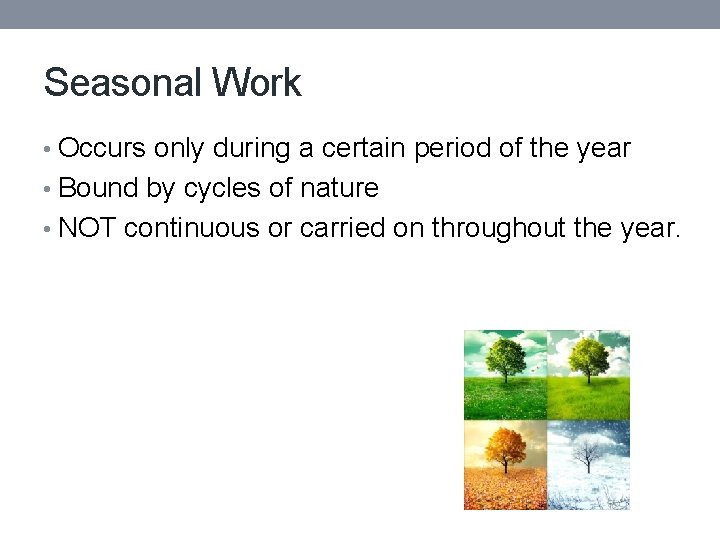 Seasonal Work

• Occurs only during a certain period of the year
• Bound by cycles of nature
• NOT continuous or carried on throughout the year.